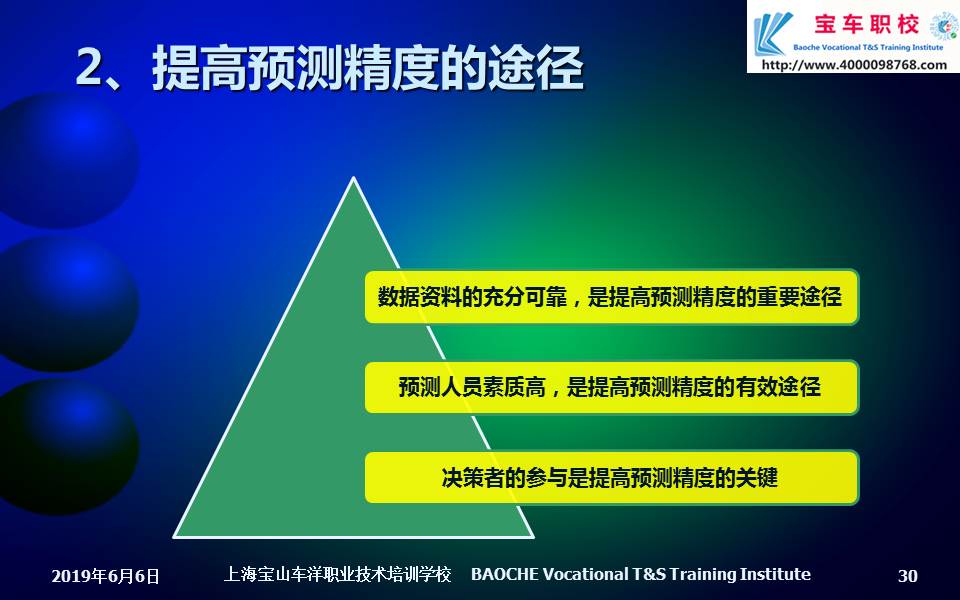 宝车职校
Baoche Vocational T&S Training Institute
http://www.4000098768.com

2、提高预测精度的途径

数据资料的充分可靠，是提高预测精度的重要途径

预测人员素质高，是提高预测精度的有效途径

决策者的参与是提高预测精度的关键

2019年6月6日 上海宝山车洋职业技术培训学校 BAOCHE Vocational T&S Training Institute 30